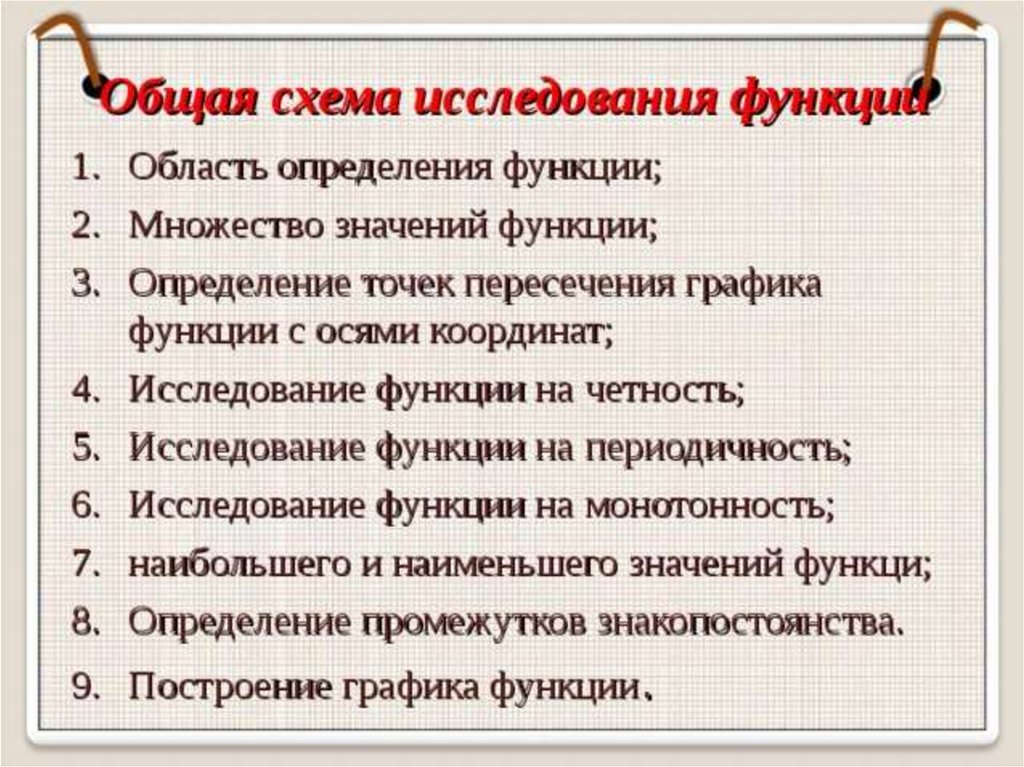 Общая схема исследования функции

1. Область определения функции;
2. Множество значений функции;
3. Определение точек пересечения графика функции с осями координат;
4. Исследование функции на четность;
5. Исследование функции на периодичность;
6. Исследование функции на монотонность;
7. наибольшего и наименьшего значений функци;
8. Определение промежутков знакопостоянства.
9. Построение графика функции.